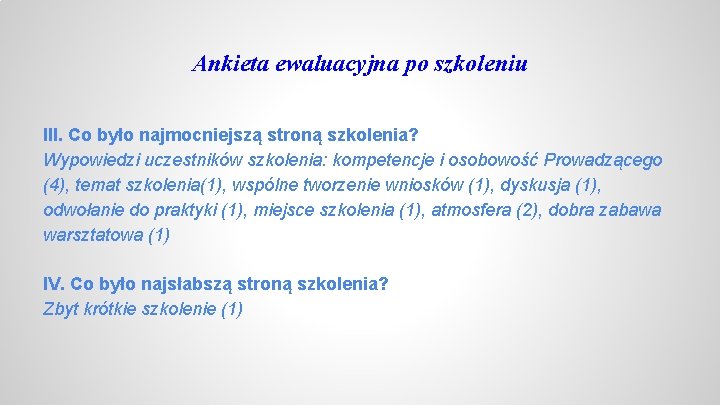 Ankieta ewaluacyjna po szkoleniu

III. Co było najmocniejszą stroną szkolenia?
Wypowiedzi uczestników szkolenia: kompetencje i osobowość Prowadzącego (4), temat szkolenia(1), wspólne tworzenie wniosków (1), dyskusja (1), odwołanie do praktyki (1), miejsce szkolenia (1), atmosfera (2), dobra zabawa warsztatowa (1)

IV. Co było najsłabszą stroną szkolenia?
Zbyt krótkie szkolenie (1)